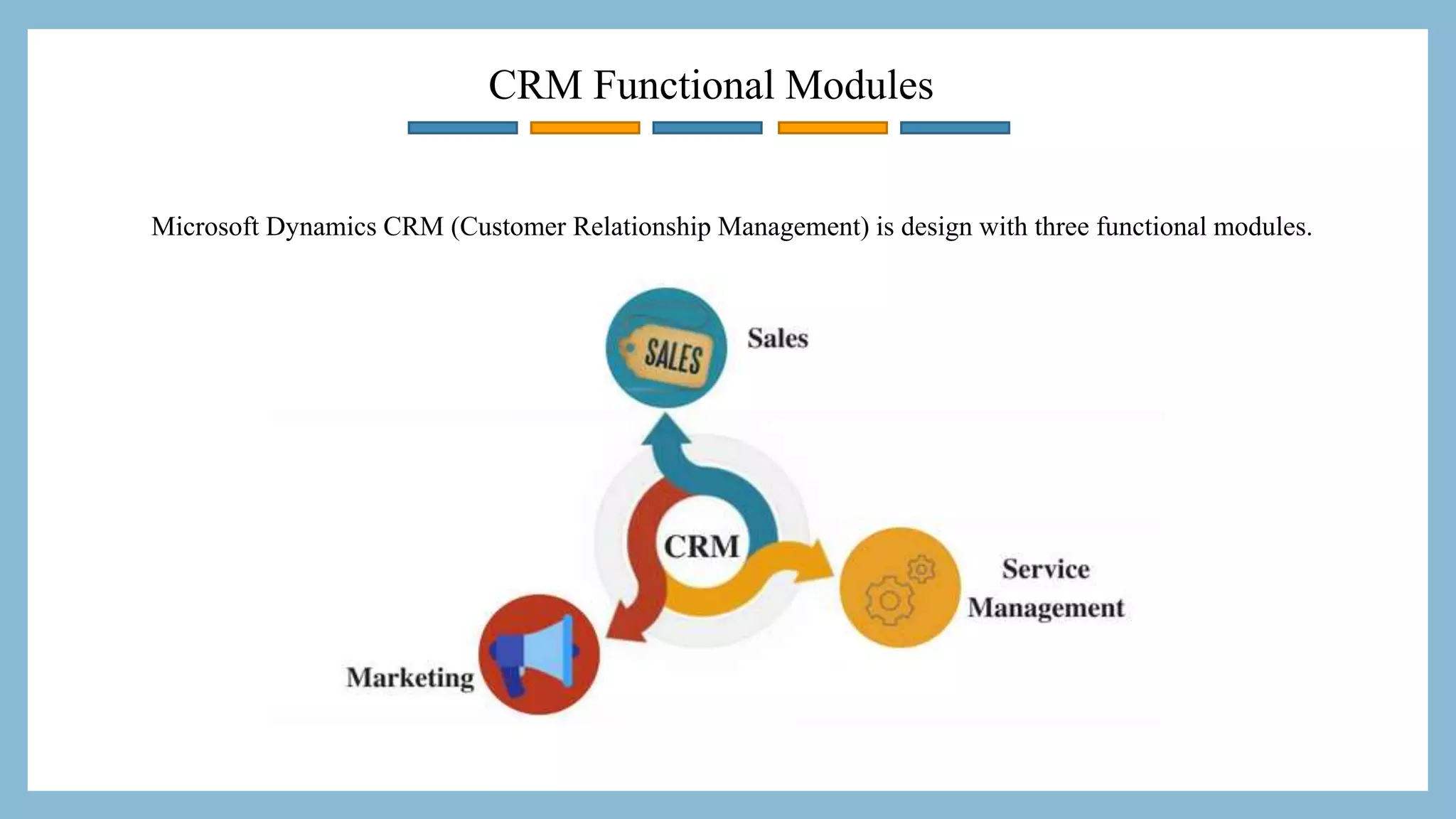 CRM Functional Modules

Microsoft Dynamics CRM (Customer Relationship Management) is design with three functional modules.

SALES

Sales

CRM

Service Management

Marketing